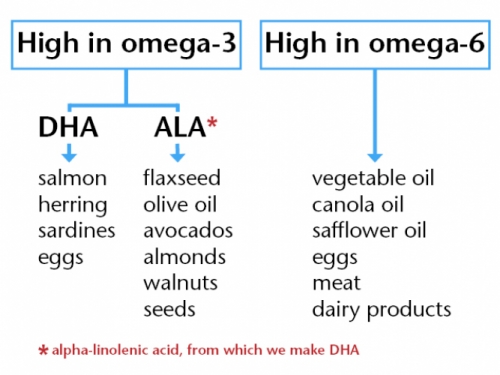 High in omega-3

DHA

salmon
herring
sardines
eggs

ALA*

flaxseed
olive oil
avocados
almonds
walnuts
seeds

High in omega-6

vegetable oil
canola oil
safflower oil
eggs
meat
dairy products

* alpha-linolenic acid, from which we make DHA